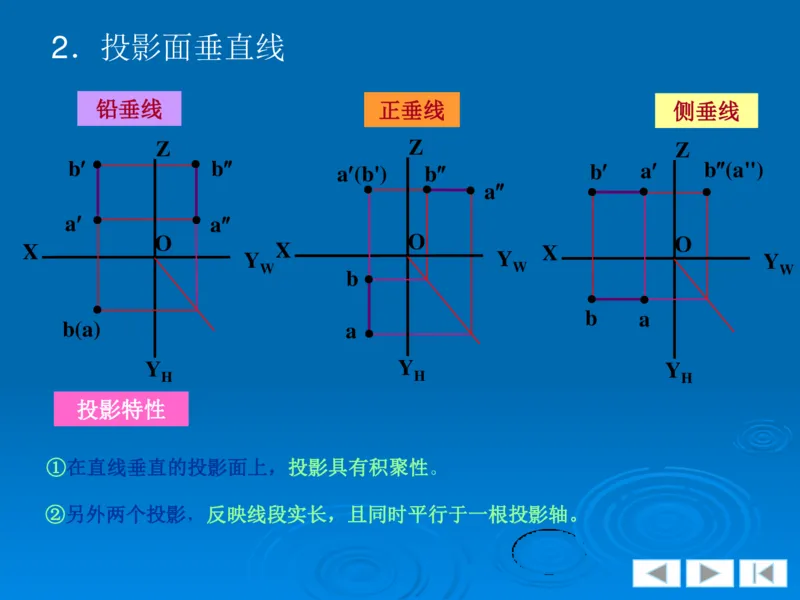 2．投影面垂直线

铅垂线

Z

b′

b″

a′

a″

X

O

$Y_W$

b(a)

$Y_H$

正垂线

Z

a′(b′)

b″

a″

X

O

$Y_W$

b

a

$Y_H$

侧垂线

Z

b′

a′

b″(a″)

X

O

$Y_W$

b

a

$Y_H$

投影特性

①在直线垂直的投影面上，投影具有积聚性。

②另外两个投影，反映线段实长，且同时平行于一根投影轴。